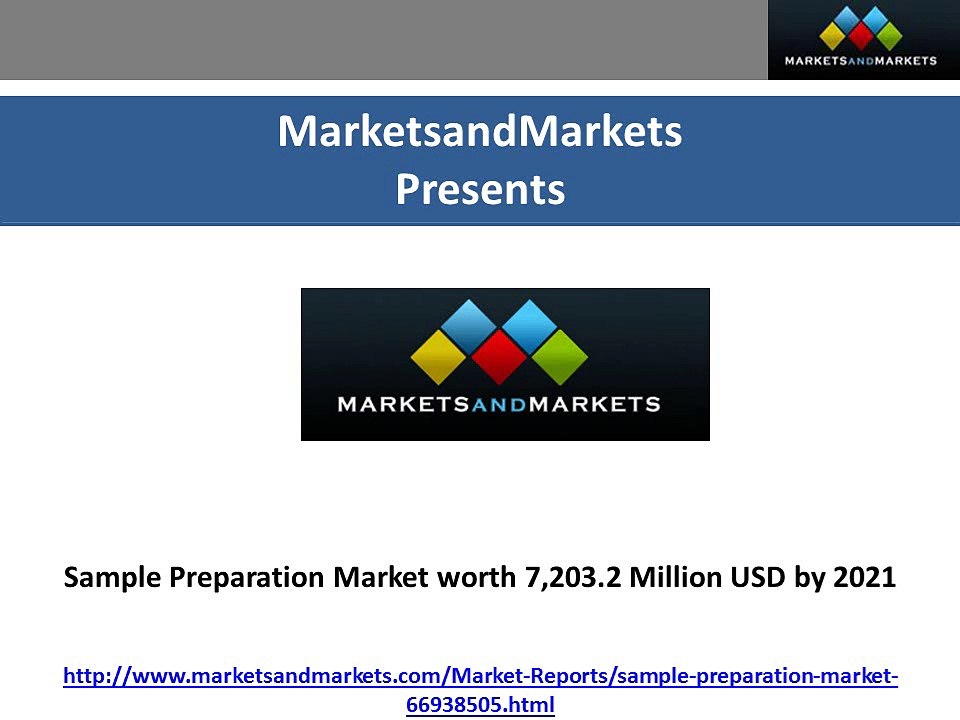 MARKETSANDMARKETS

MarketsandMarkets
Presents

MARKETSANDMARKETS

Sample Preparation Market worth 7,203.2 Million USD by 2021

http://www.marketsandmarkets.com/Market-Reports/sample-preparation-market-66938505.html